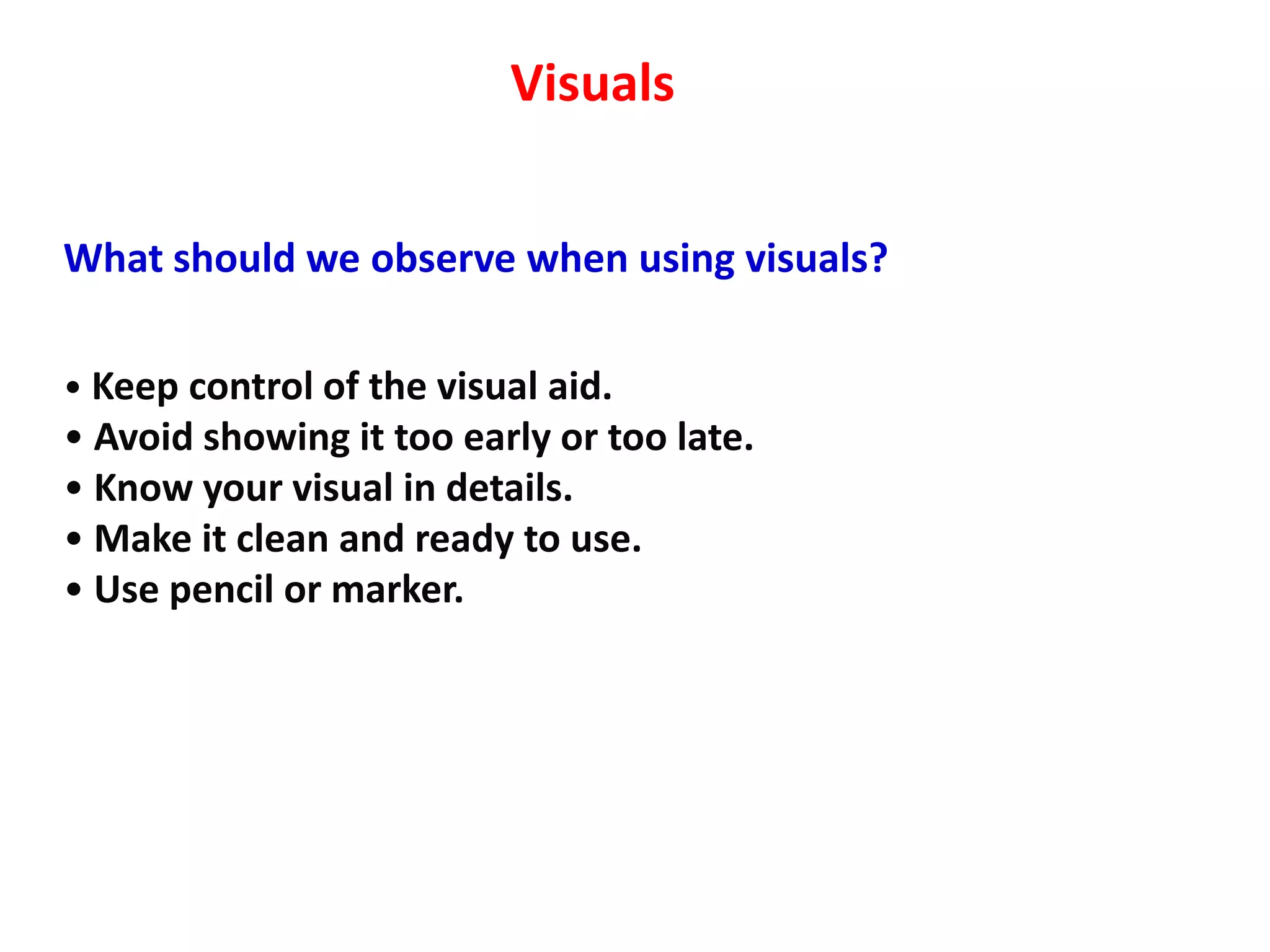 Visuals

What should we observe when using visuals?

• Keep control of the visual aid.
• Avoid showing it too early or too late.
• Know your visual in details.
• Make it clean and ready to use.
• Use pencil or marker.